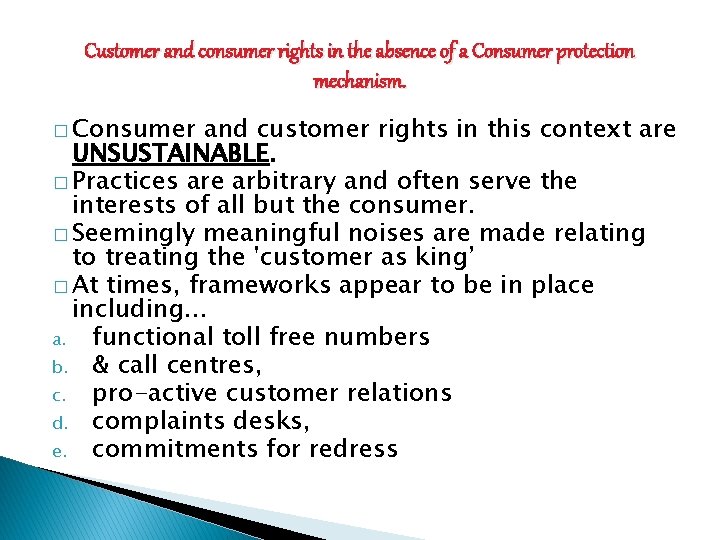 Customer and consumer rights in the absence of a Consumer protection mechanism.

□ Consumer and customer rights in this context are UNSUSTAINABLE.

□ Practices are arbitrary and often serve the interests of all but the consumer.

□ Seemingly meaningful noises are made relating to treating the 'customer as king'

□ At times, frameworks appear to be in place including...

a. functional toll free numbers

b. & call centres,

c. pro-active customer relations

d. complaints desks,

e. commitments for redress